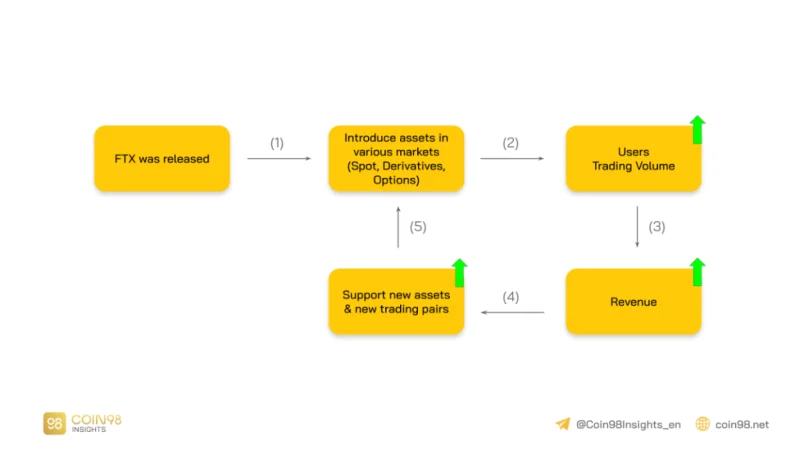 FTX was released

(1)

Introduce assets in various markets (Spot, Derivatives, Options)

(2)

Users
Trading Volume

(3)

Revenue

(4)

Support new assets & new trading pairs

(5)

98 COIN98 INSIGHTS

@Coin98Insights_en

coin98.net